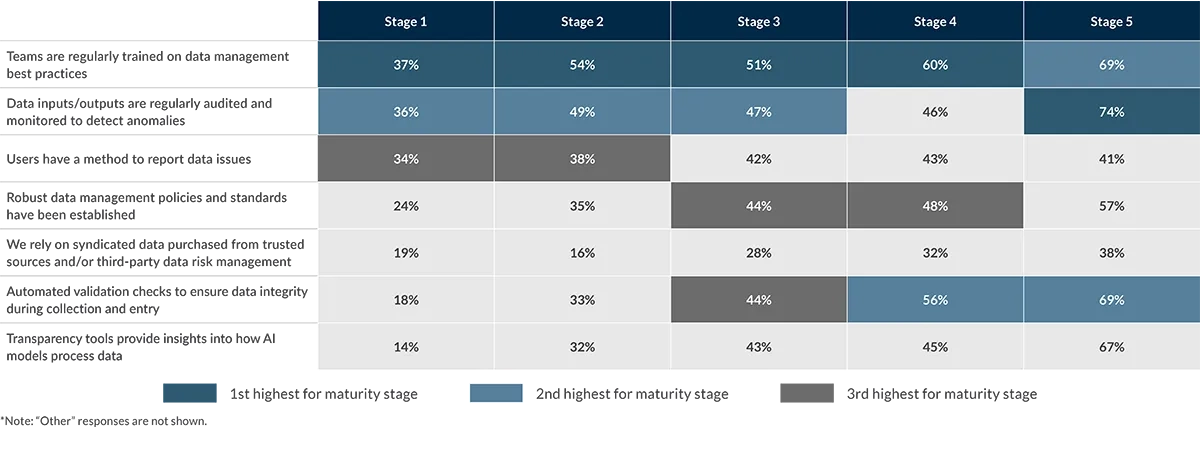 | | Stage 1 | Stage 2 | Stage 3 | Stage 4 | Stage 5 |
|---|---|---|---|---|---|
| Teams are regularly trained on data management best practices | 37% | 54% | 51% | 60% | 69% |
| Data inputs/outputs are regularly audited and monitored to detect anomalies | 36% | 49% | 47% | 46% | 74% |
| Users have a method to report data issues | 34% | 38% | 42% | 43% | 41% |
| Robust data management policies and standards have been established | 24% | 35% | 44% | 48% | 57% |
| We rely on syndicated data purchased from trusted sources and/or third-party data risk management | 19% | 16% | 28% | 32% | 38% |
| Automated validation checks to ensure data integrity during collection and entry | 18% | 33% | 44% | 56% | 69% |
| Transparency tools provide insights into how AI models process data | 14% | 32% | 43% | 45% | 67% |

1st highest for maturity stage

2nd highest for maturity stage

3rd highest for maturity stage

*Note: "Other" responses are not shown.